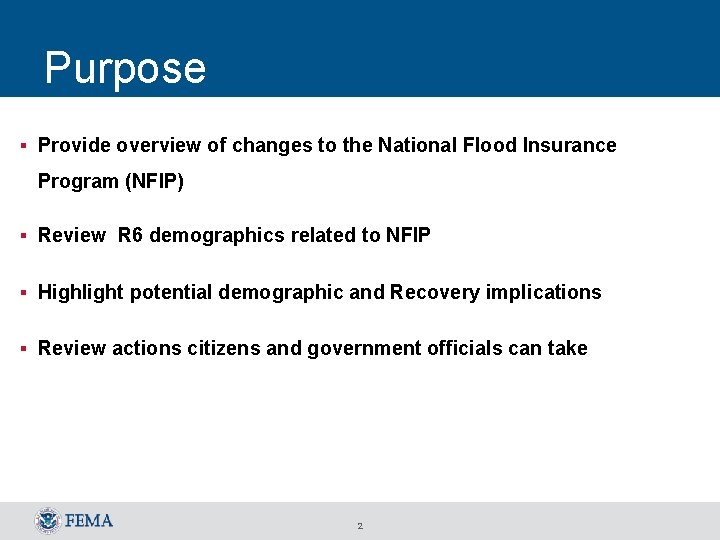 Purpose

▪ Provide overview of changes to the National Flood Insurance Program (NFIP)

▪ Review R6 demographics related to NFIP

▪ Highlight potential demographic and Recovery implications

▪ Review actions citizens and government officials can take

FEMA

2